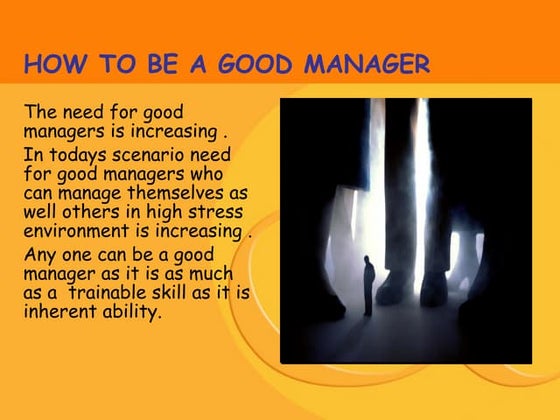 HOW TO BE A GOOD MANAGER

The need for good managers is increasing .

In todays scenario need for good managers who can manage themselves as well others in high stress environment is increasing .

Any one can be a good manager as it is as much as a trainable skill as it is inherent ability.